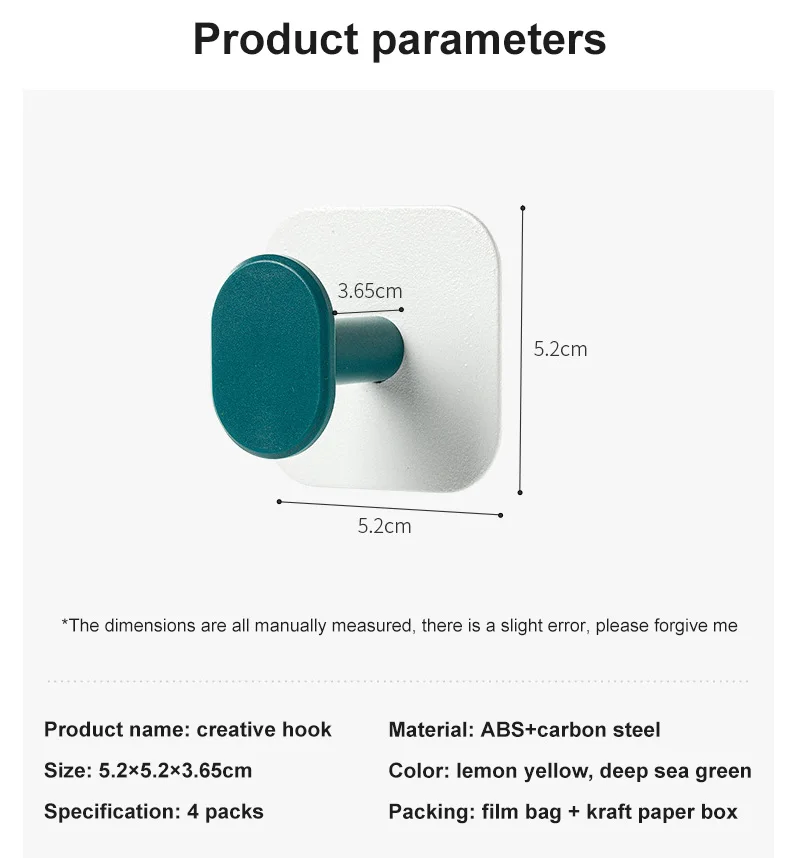 Product parameters

3.65cm

5.2cm

5.2cm

*The dimensions are all manually measured, there is a slight error, please forgive me

Product name: creative hook

Size: 5.2×5.2×3.65cm

Specification: 4 packs

Material: ABS+carbon steel

Color: lemon yellow, deep sea green

Packing: film bag + kraft paper box